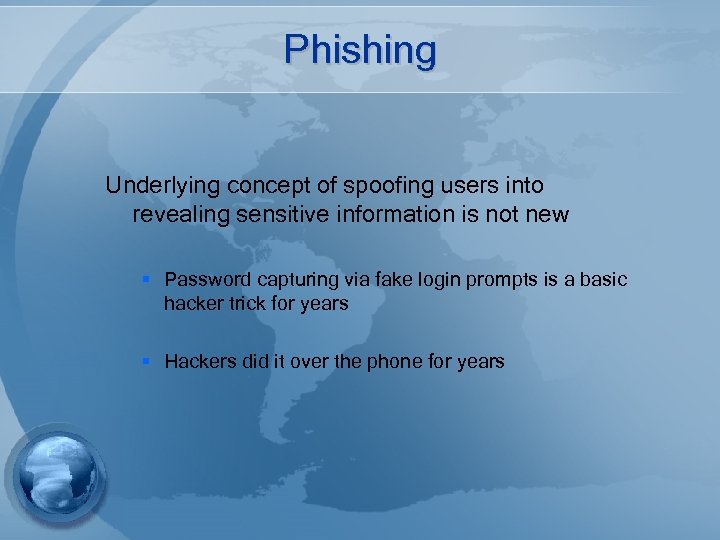 Phishing

Underlying concept of spoofing users into revealing sensitive information is not new

▪ Password capturing via fake login prompts is a basic hacker trick for years

▪ Hackers did it over the phone for years